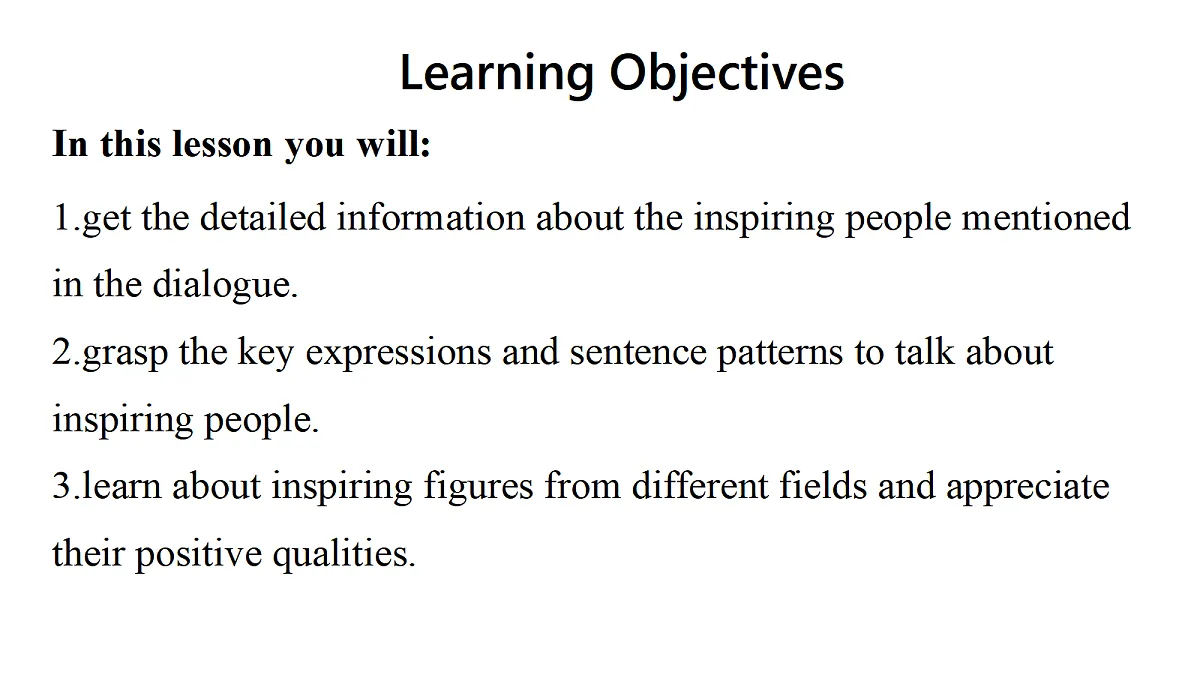 Learning Objectives

In this lesson you will:

1.get the detailed information about the inspiring people mentioned in the dialogue.

2.grasp the key expressions and sentence patterns to talk about inspiring people.

3.learn about inspiring figures from different fields and appreciate their positive qualities.